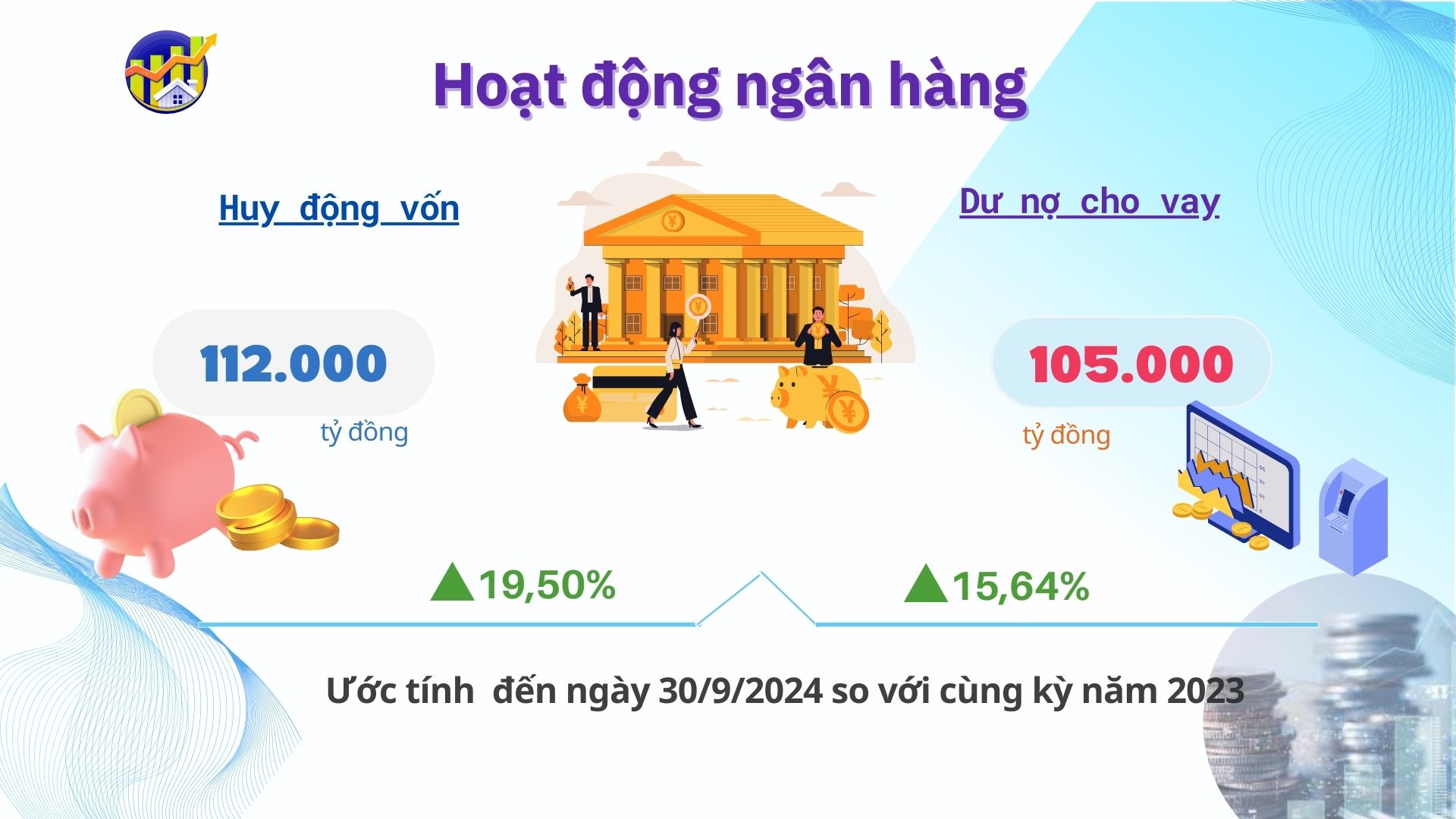 Hoạt động ngân hàng

Huy động vốn

112.000

tỷ đồng

Dư nợ cho vay

105.000

tỷ đồng

▲19,50%

▲15,64%

Ước tính đến ngày 30/9/2024 so với cùng kỳ năm 2023